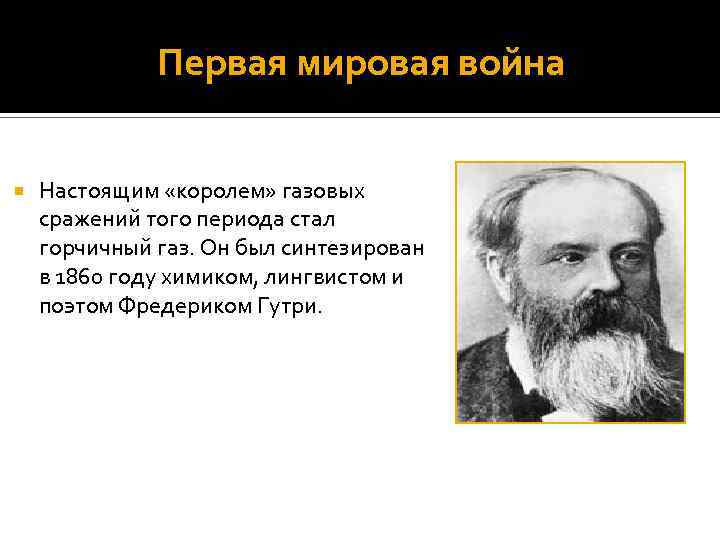 Первая мировая война

Настоящим «королем» газовых сражений того периода стал горчичный газ. Он был синтезирован в 1860 году химиком, лингвистом и поэтом Фредериком Гутри.